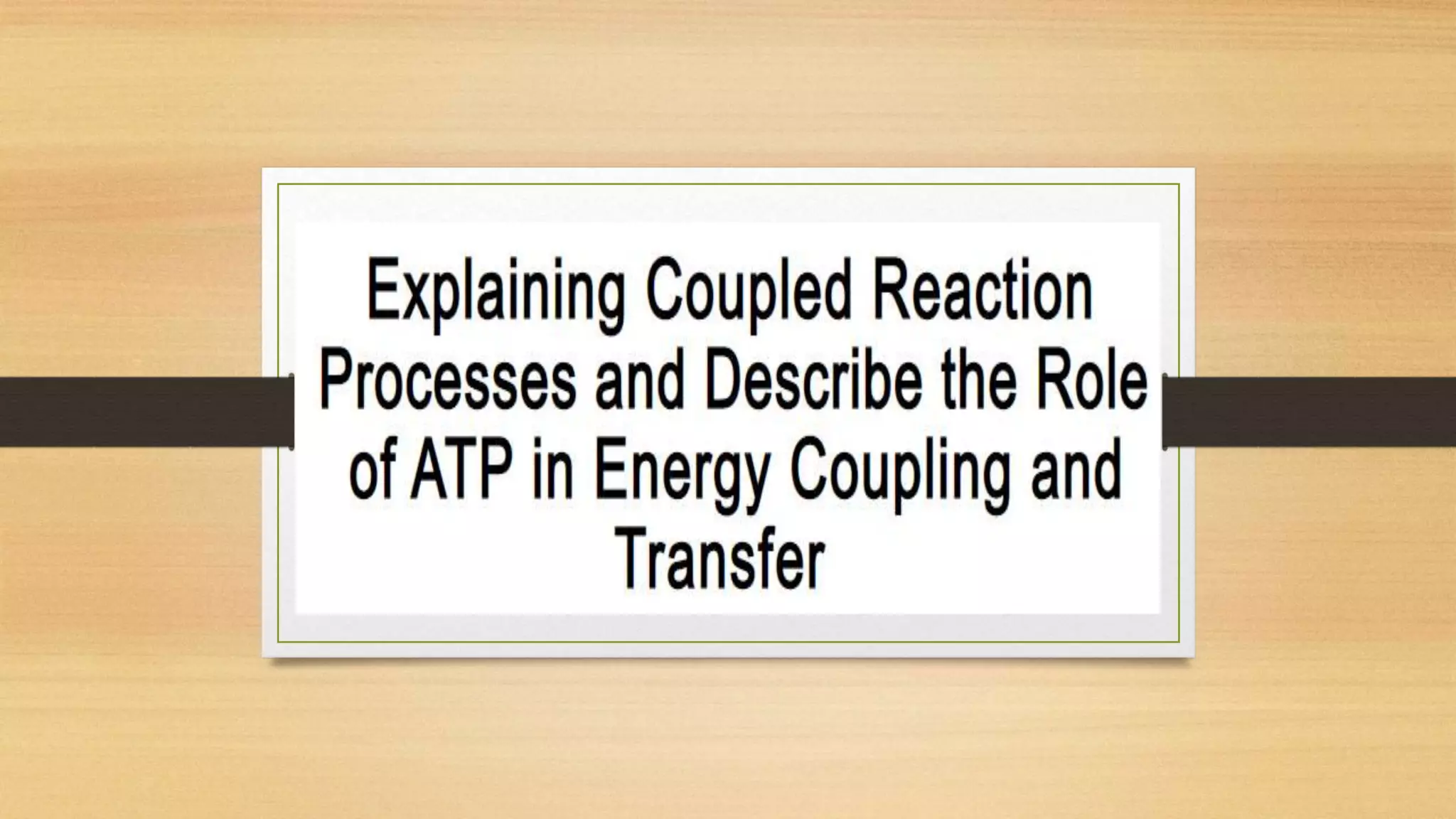 Explaining Coupled Reaction Processes and Describe the Role of ATP in Energy Coupling and Transfer